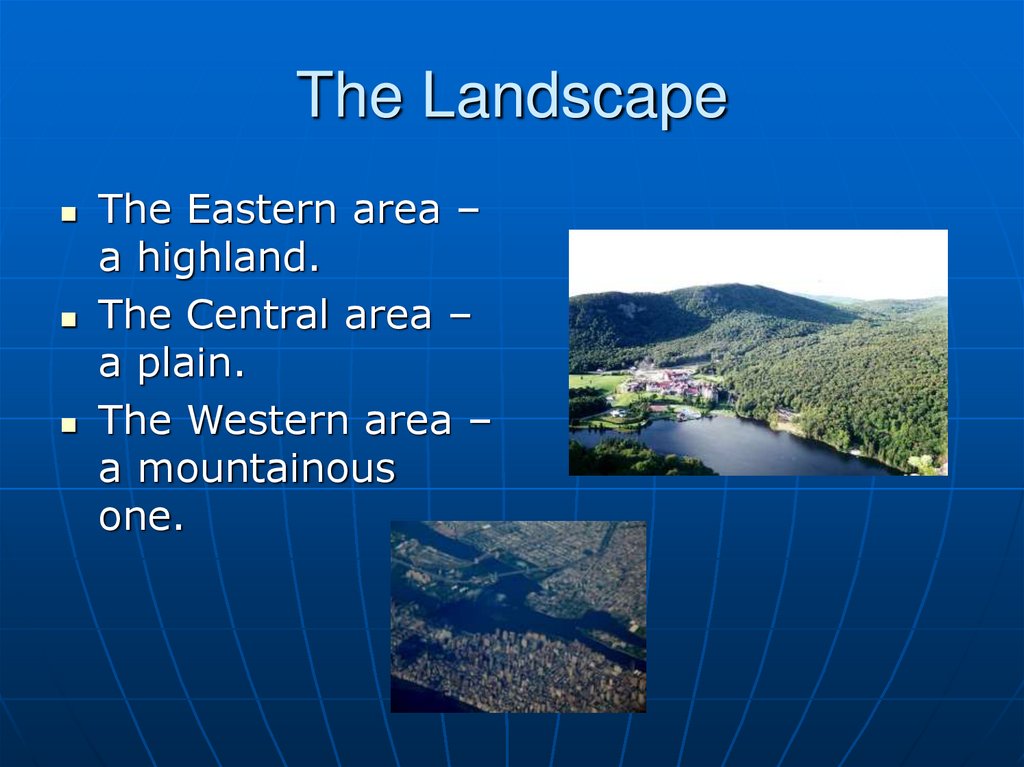 The Landscape

- The Eastern area – a highland.
- The Central area – a plain.
- The Western area – a mountainous one.